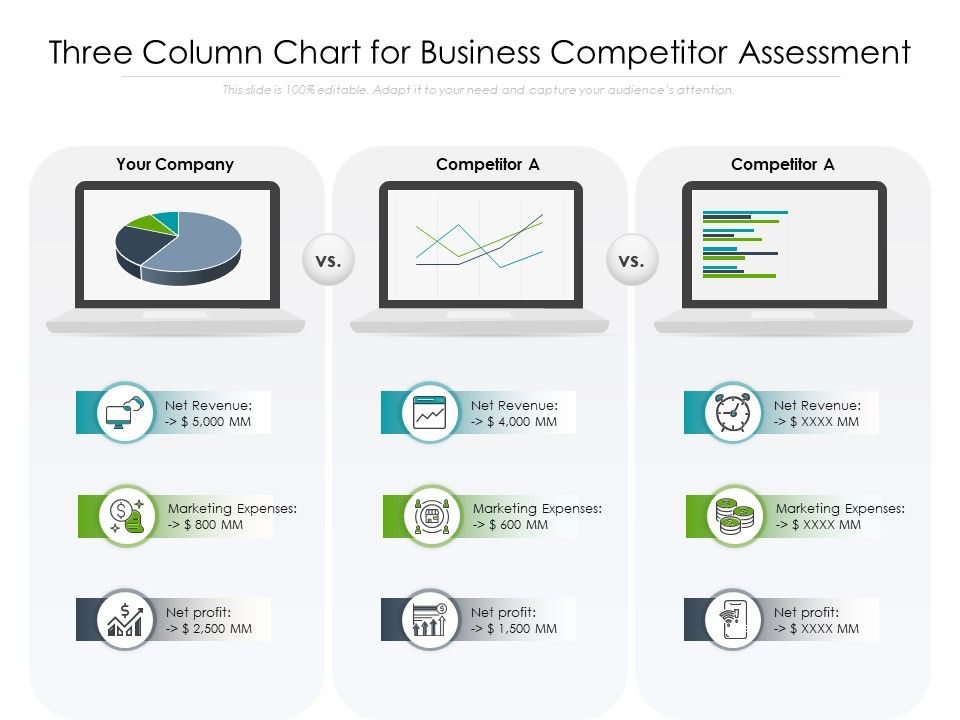 Three Column Chart for Business Competitor Assessment

This slide is 100% editable. Adapt it to your need and capture your audience's attention.

Your Company

Net Revenue:
-> $ 5,000 MM

Marketing Expenses:
-> $ 800 MM

Net profit:
-> $ 2,500 MM

vs.

Competitor A

Net Revenue:
-> $ 4,000 MM

Marketing Expenses:
-> $ 600 MM

Net profit:
-> $ 1,500 MM

vs.

Competitor A

Net Revenue:
-> $ XXXX MM

Marketing Expenses:
-> $ XXXX MM

Net profit:
-> $ XXXX MM